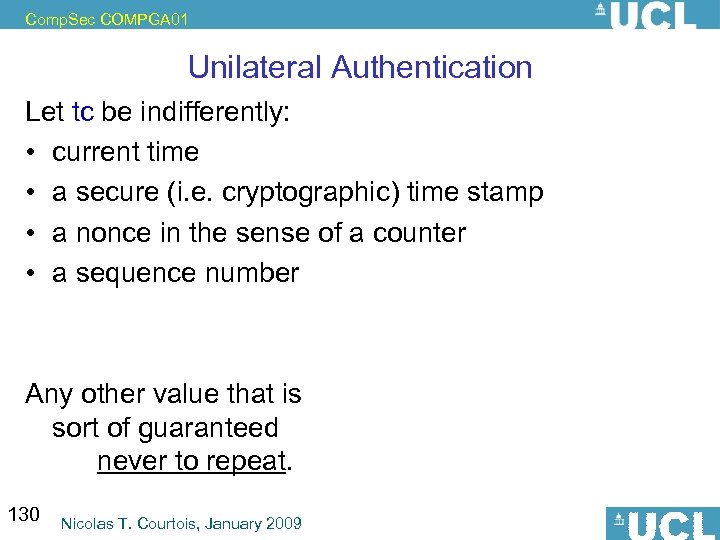 CompSec COMPGA01

UCL

Unilateral Authentication

Let tc be indifferently:

• current time
• a secure (i.e. cryptographic) time stamp
• a nonce in the sense of a counter
• a sequence number

Any other value that is sort of guaranteed never to repeat.

130

Nicolas T. Courtois, January 2009

UCL